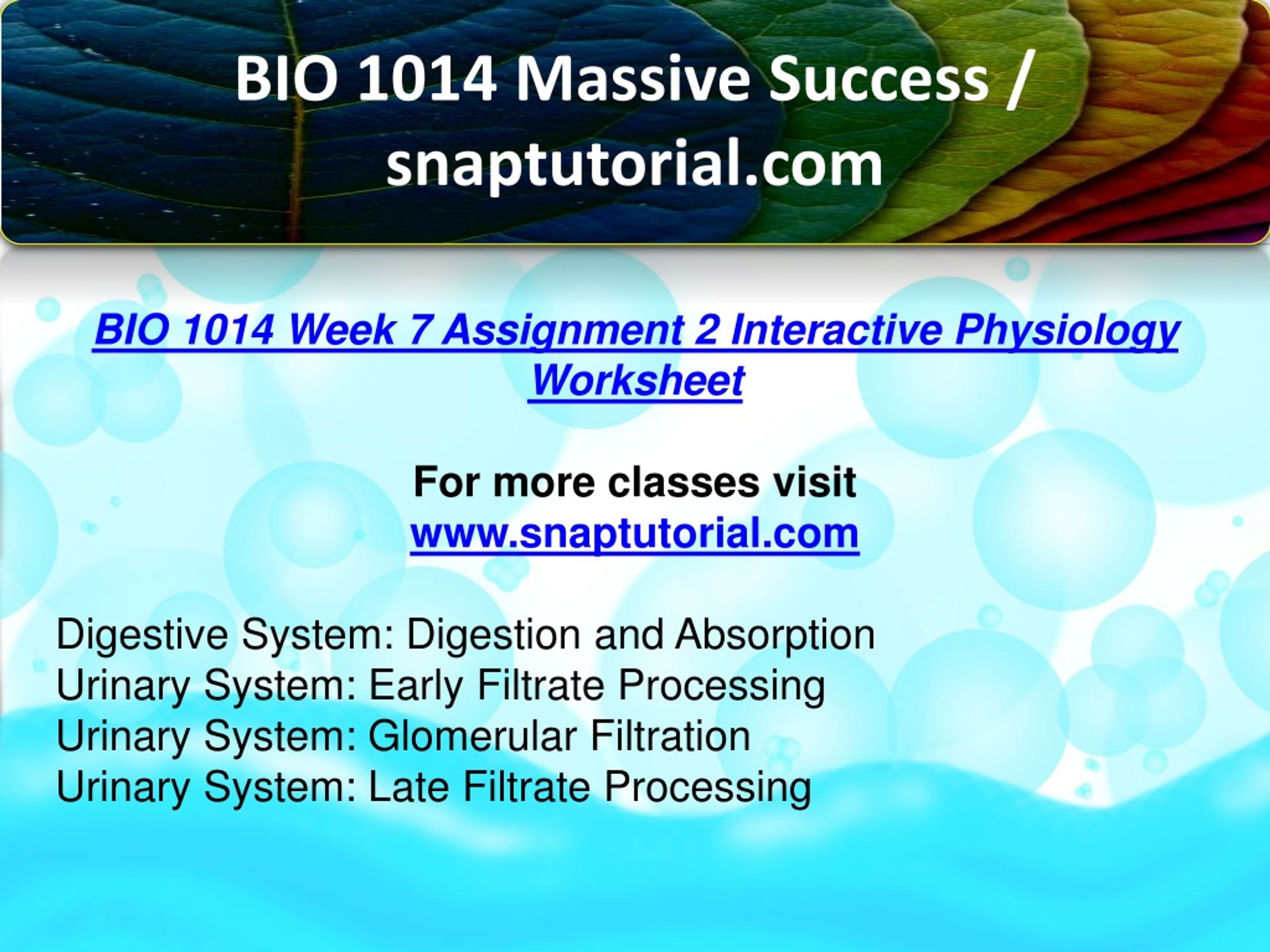 BIO 1014 Massive Success / snaptutorial.com

BIO 1014 Week 7 Assignment 2 Interactive Physiology Worksheet

For more classes visit
www.snaptutorial.com

Digestive System: Digestion and Absorption
Urinary System: Early Filtrate Processing
Urinary System: Glomerular Filtration
Urinary System: Late Filtrate Processing